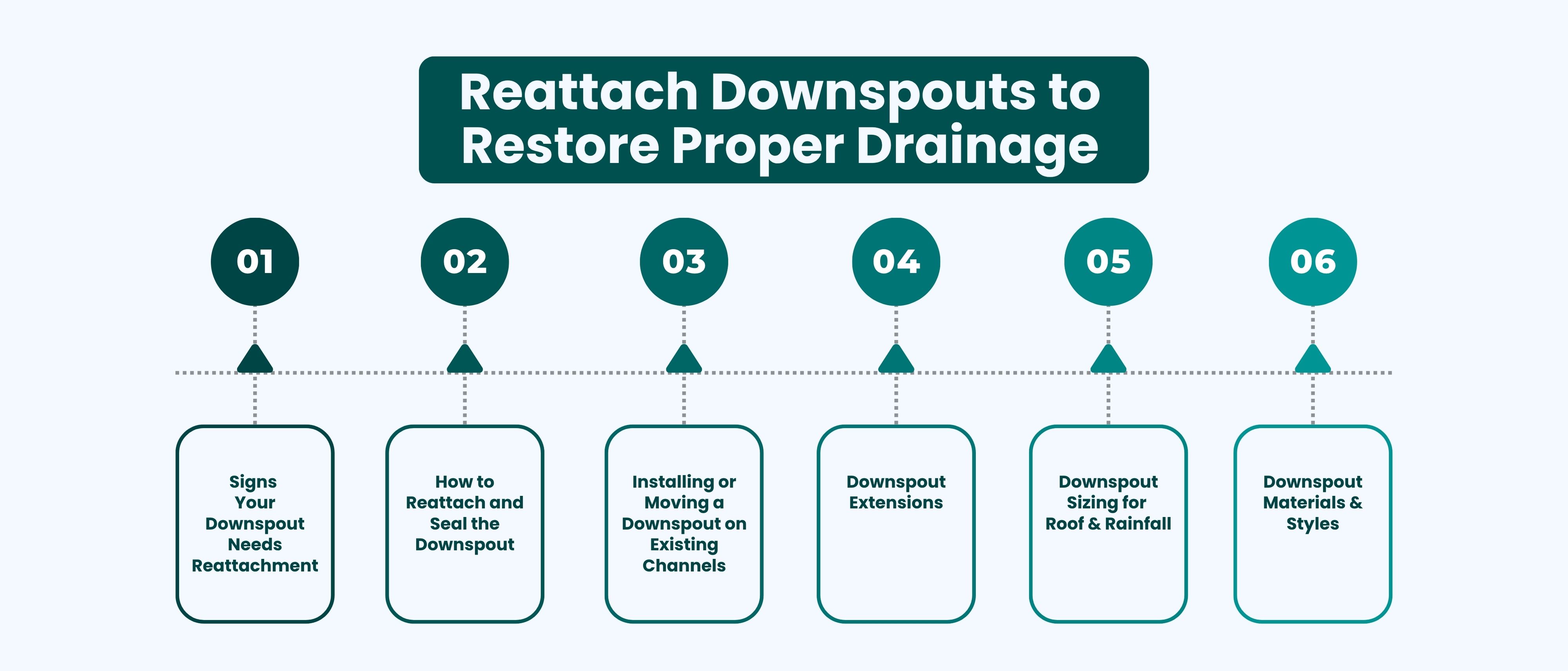 Reattach Downspouts to Restore Proper Drainage

01

Signs Your Downspout Needs Reattachment

02

How to Reattach and Seal the Downspout

03

Installing or Moving a Downspout on Existing Channels

04

Downspout Extensions

05

Downspout Sizing for Roof & Rainfall

06

Downspout Materials & Styles